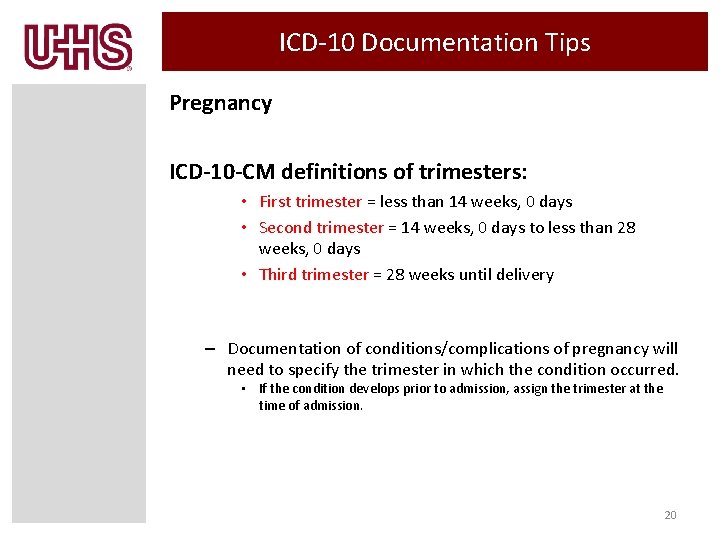 UHS

ICD-10 Documentation Tips

Pregnancy

ICD-10-CM definitions of trimesters:

• First trimester = less than 14 weeks, 0 days
• Second trimester = 14 weeks, 0 days to less than 28 weeks, 0 days
• Third trimester = 28 weeks until delivery

– Documentation of conditions/complications of pregnancy will need to specify the trimester in which the condition occurred.
• If the condition develops prior to admission, assign the trimester at the time of admission.

20